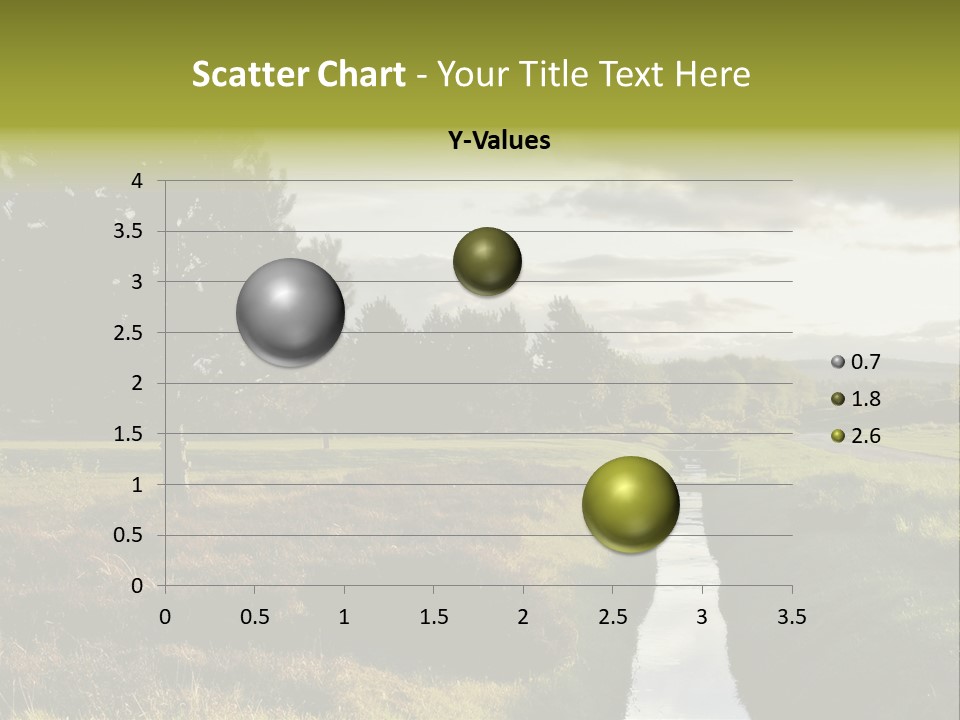 Scatter Chart - Your Title Text Here

Y-Values

4
3.5
3
2.5
2
1.5
1
0.5
0

0 0.5 1 1.5 2 2.5 3 3.5

0.7
1.8
2.6